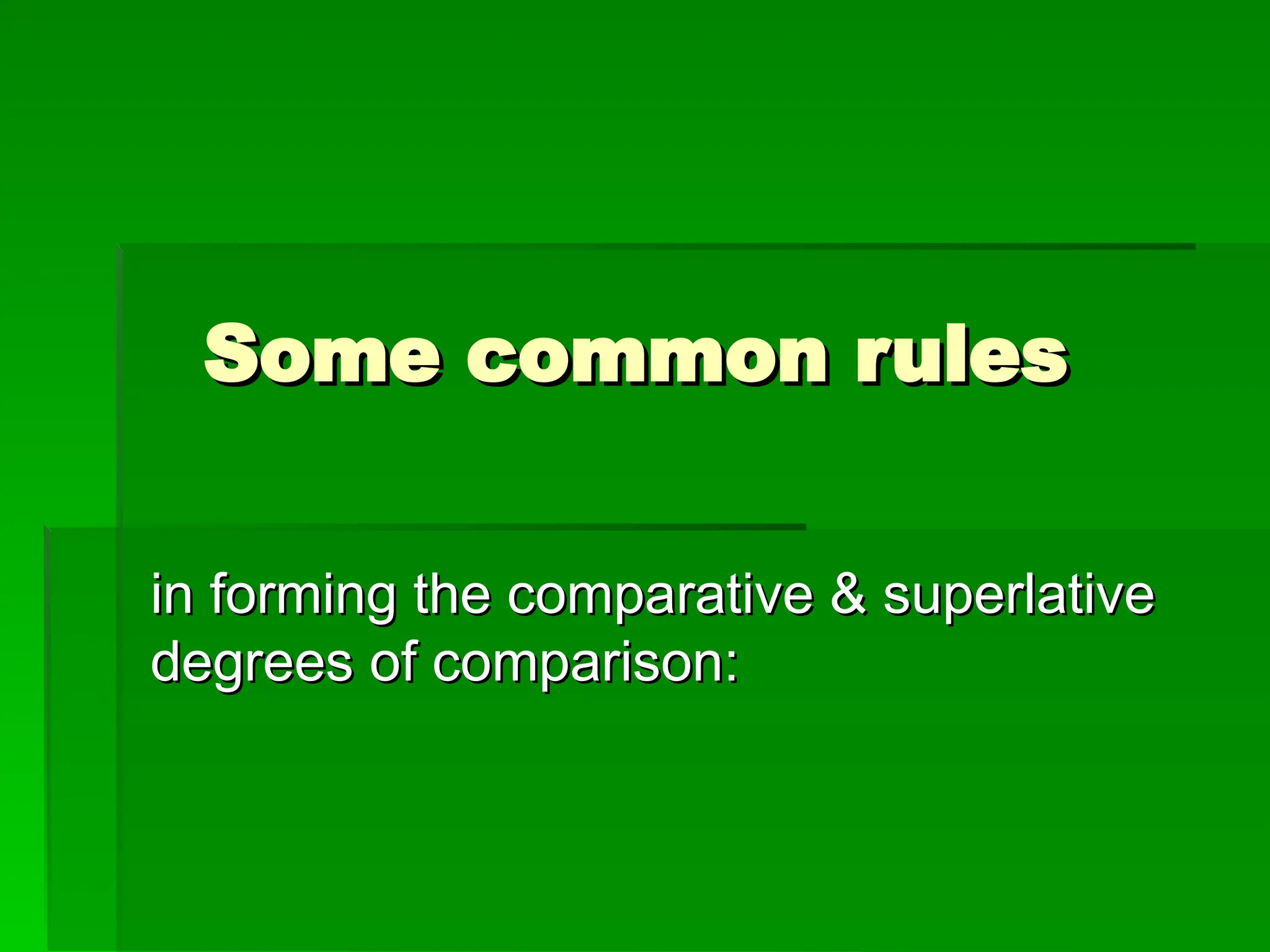 Some common rules

in forming the comparative & superlative degrees of comparison: